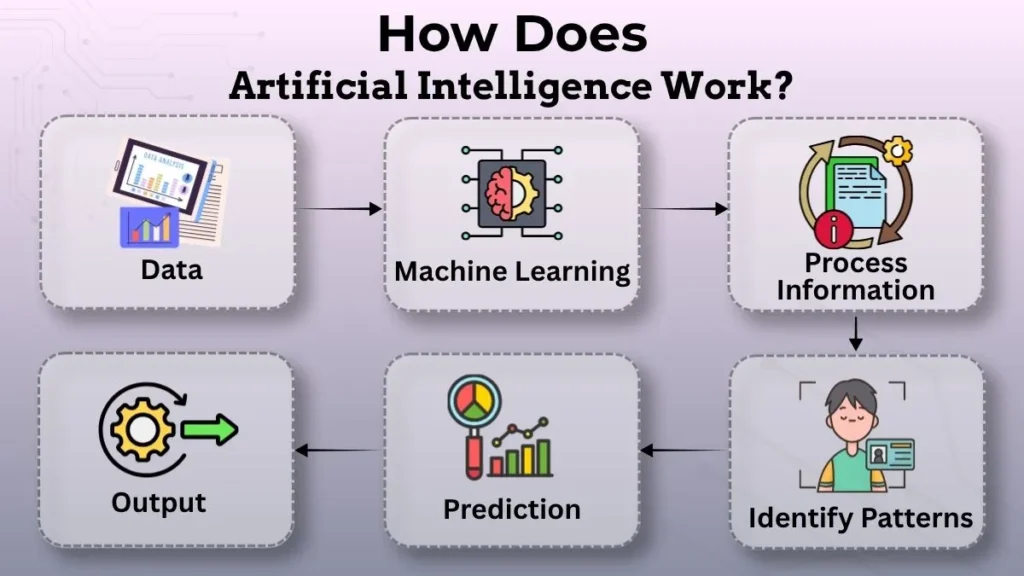 How Does
Artificial Intelligence Work?

DATA ANALYSIS

Data

Machine Learning

Process Information

Identify Patterns

Prediction

Output